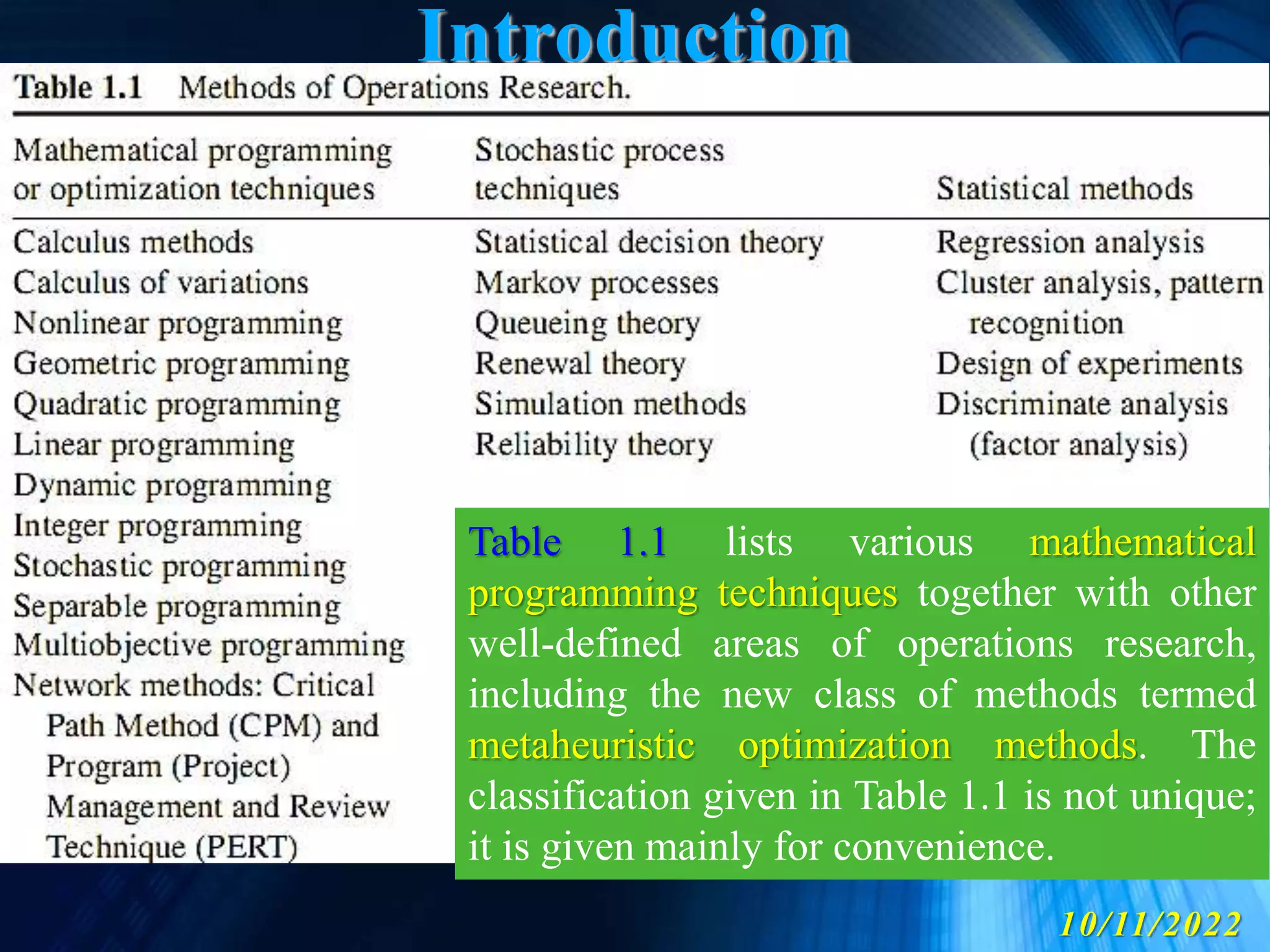 Introduction

Table 1.1 Methods of Operations Research.

| Mathematical programming or optimization techniques | Stochastic process techniques | Statistical methods |
|---|---|---|
| Calculus methods | Statistical decision theory | Regression analysis |
| Calculus of variations | Markov processes | Cluster analysis, pattern recognition |
| Nonlinear programming | Queueing theory | Design of experiments |
| Geometric programming | Renewal theory | Discriminate analysis (factor analysis) |
| Quadratic programming | Simulation methods | |
| Linear programming | Reliability theory | |
| Dynamic programming | | |
| Integer programming | | |
| Stochastic programming | | |
| Separable programming | | |
| Multiobjective programming | | |
| Network methods: Critical Path Method (CPM) and Program (Project) Management and Review Technique (PERT) | | |

Table 1.1 lists various mathematical programming techniques together with other well-defined areas of operations research, including the new class of methods termed metaheuristic optimization methods. The classification given in Table 1.1 is not unique; it is given mainly for convenience.

10/11/2022